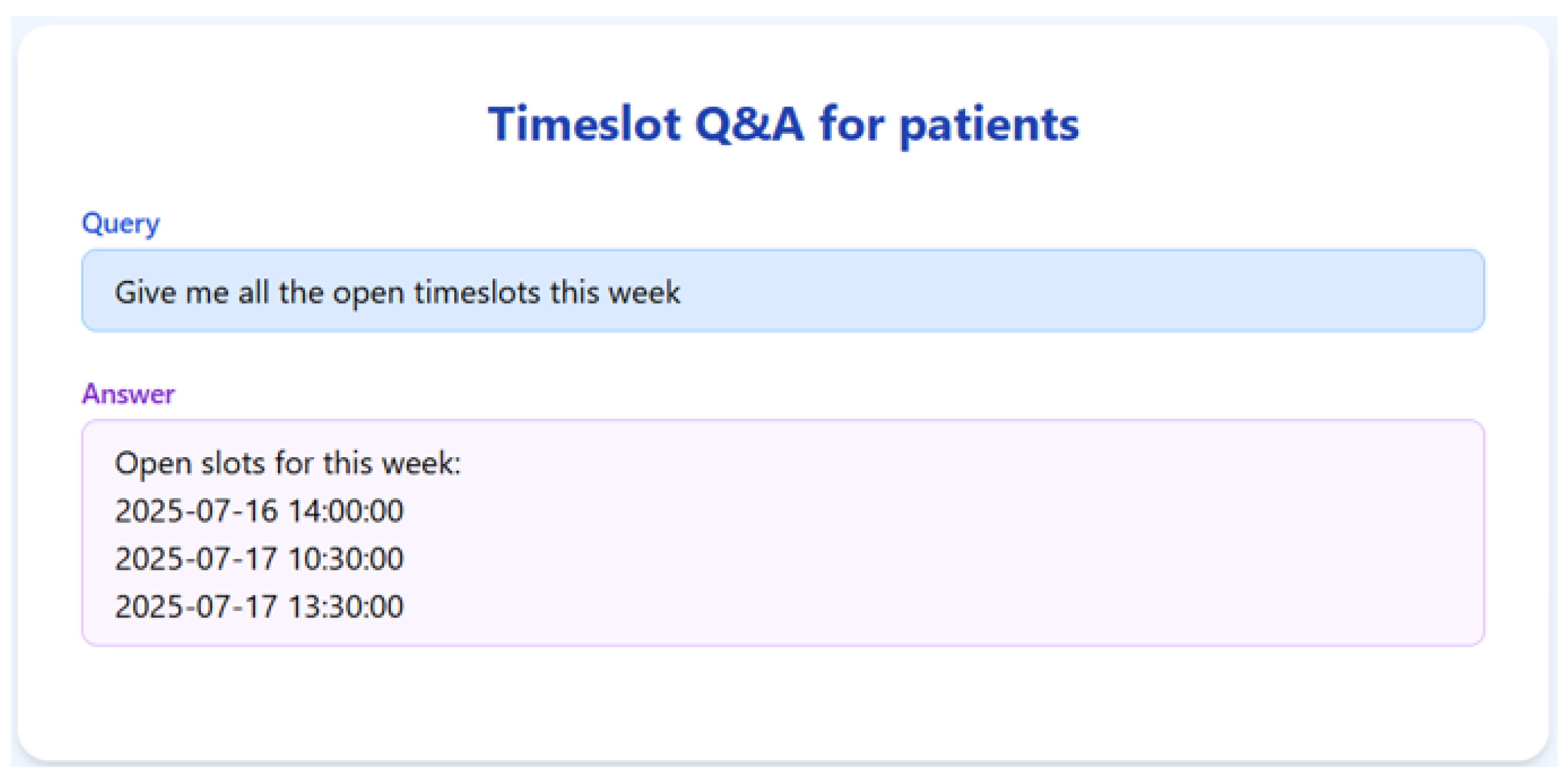 Timeslot Q&A for patients

Query

Give me all the open timeslots this week

Answer

Open slots for this week:
2025-07-16 14:00:00
2025-07-17 10:30:00
2025-07-17 13:30:00